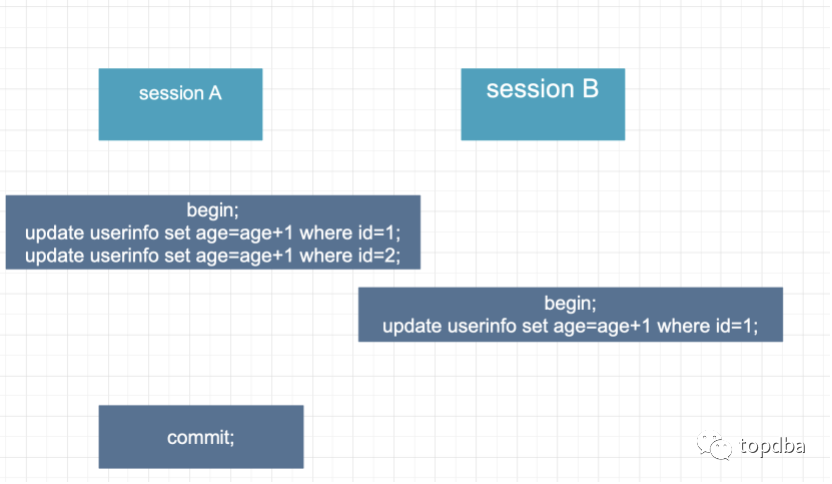 session A

session B

begin;
update userinfo set age=age+1 where id=1;
update userinfo set age=age+1 where id=2;

begin;
update userinfo set age=age+1 where id=1;

commit;

topdba